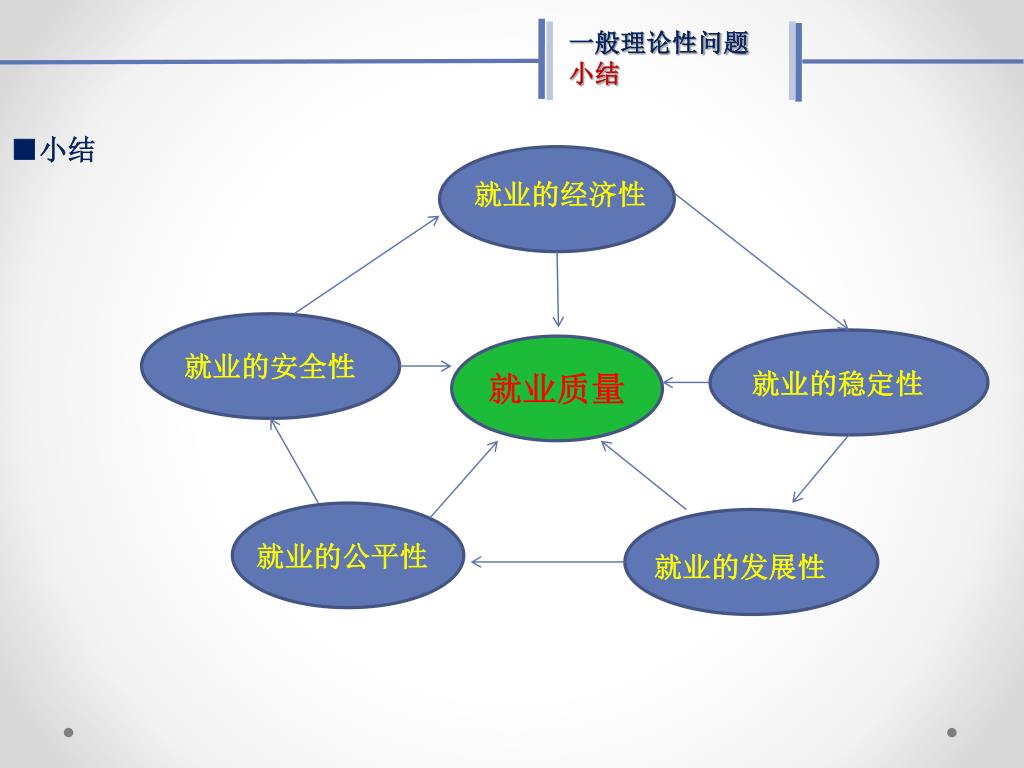 一般理论性问题
小结

■小结

就业的经济性

就业的安全性

就业质量

就业的稳定性

就业的公平性

就业的发展性